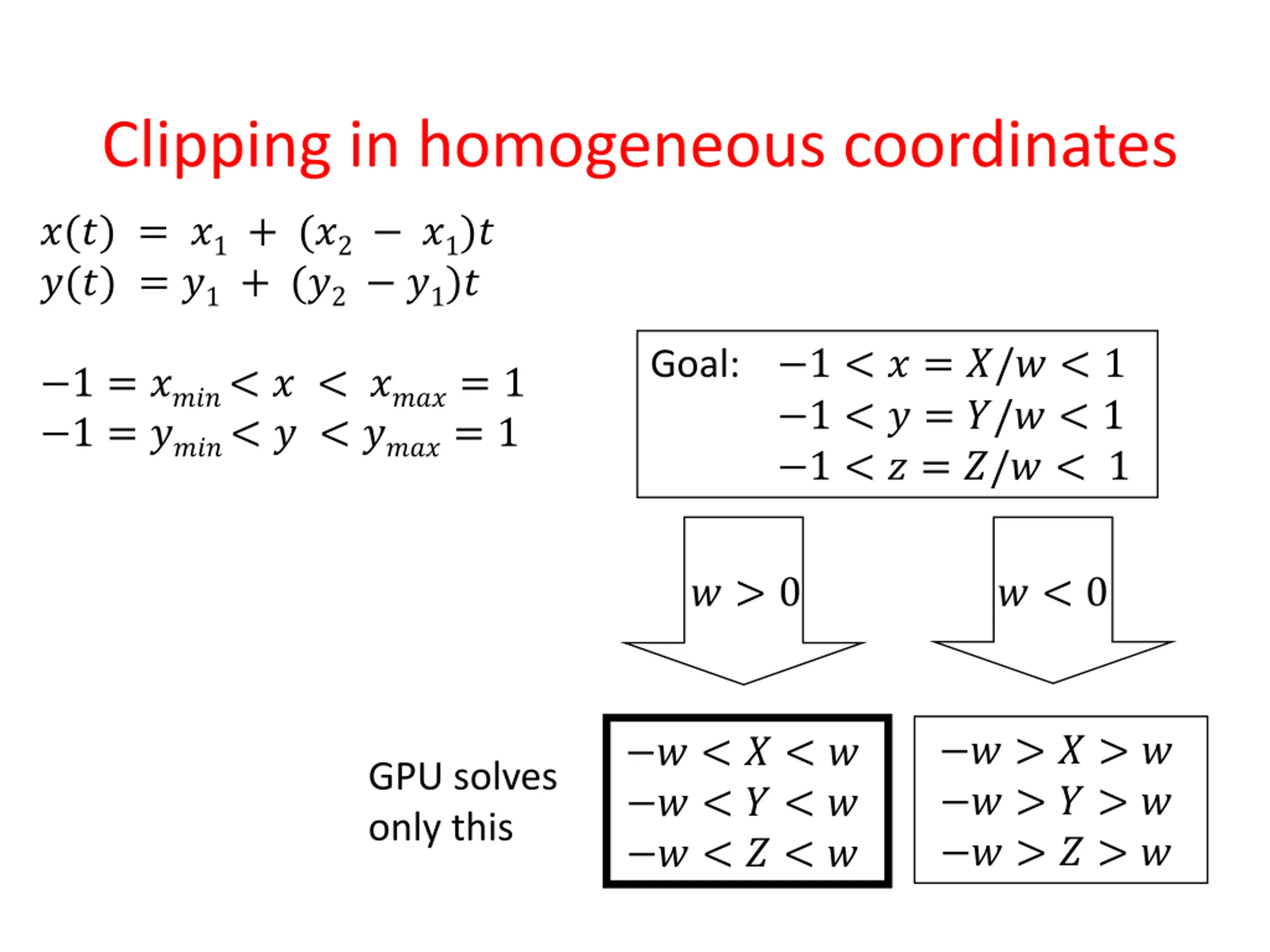 Clipping in homogeneous coordinates

$x(t) = x_1 + (x_2 - x_1)t$
$y(t) = y_1 + (y_2 - y_1)t$

$-1 = x_{min} < x < x_{max} = 1$
$-1 = y_{min} < y < y_{max} = 1$

Goal: $-1 < x = X/w < 1$
$-1 < y = Y/w < 1$
$-1 < z = Z/w < 1$

$w > 0$

$w < 0$

GPU solves only this

$-w < X < w$
$-w < Y < w$
$-w < Z < w$

$-w > X > w$
$-w > Y > w$
$-w > Z > w$